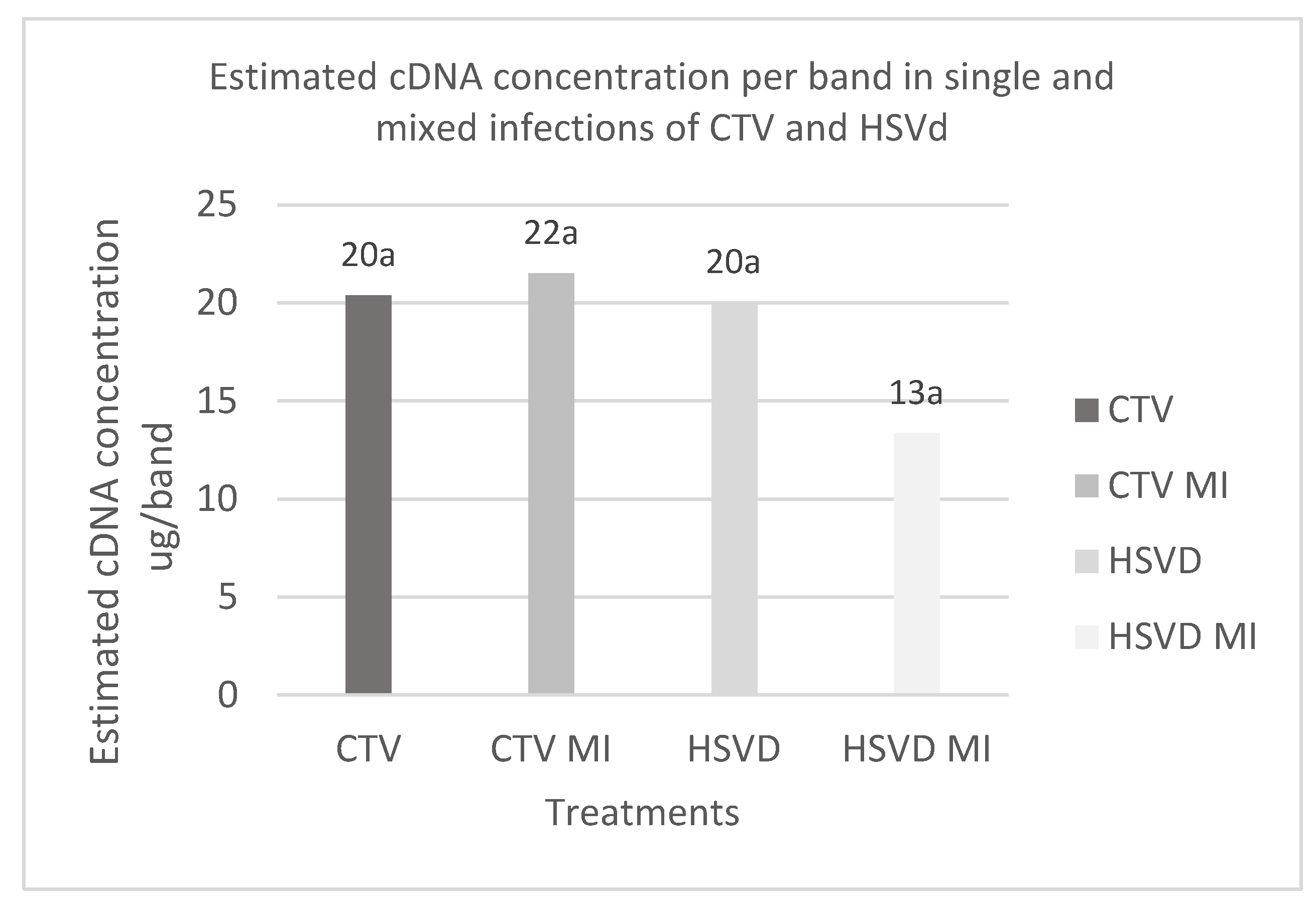 Estimated cDNA concentration per band in single and mixed infections of CTV and HSVd

Estimated cDNA concentration ug/band

25
20
15
10
5
0

20a
22a
20a
13a

CTV
CTV MI
HSVD
HSVD MI

Treatments

CTV
CTV MI
HSVD
HSVD MI